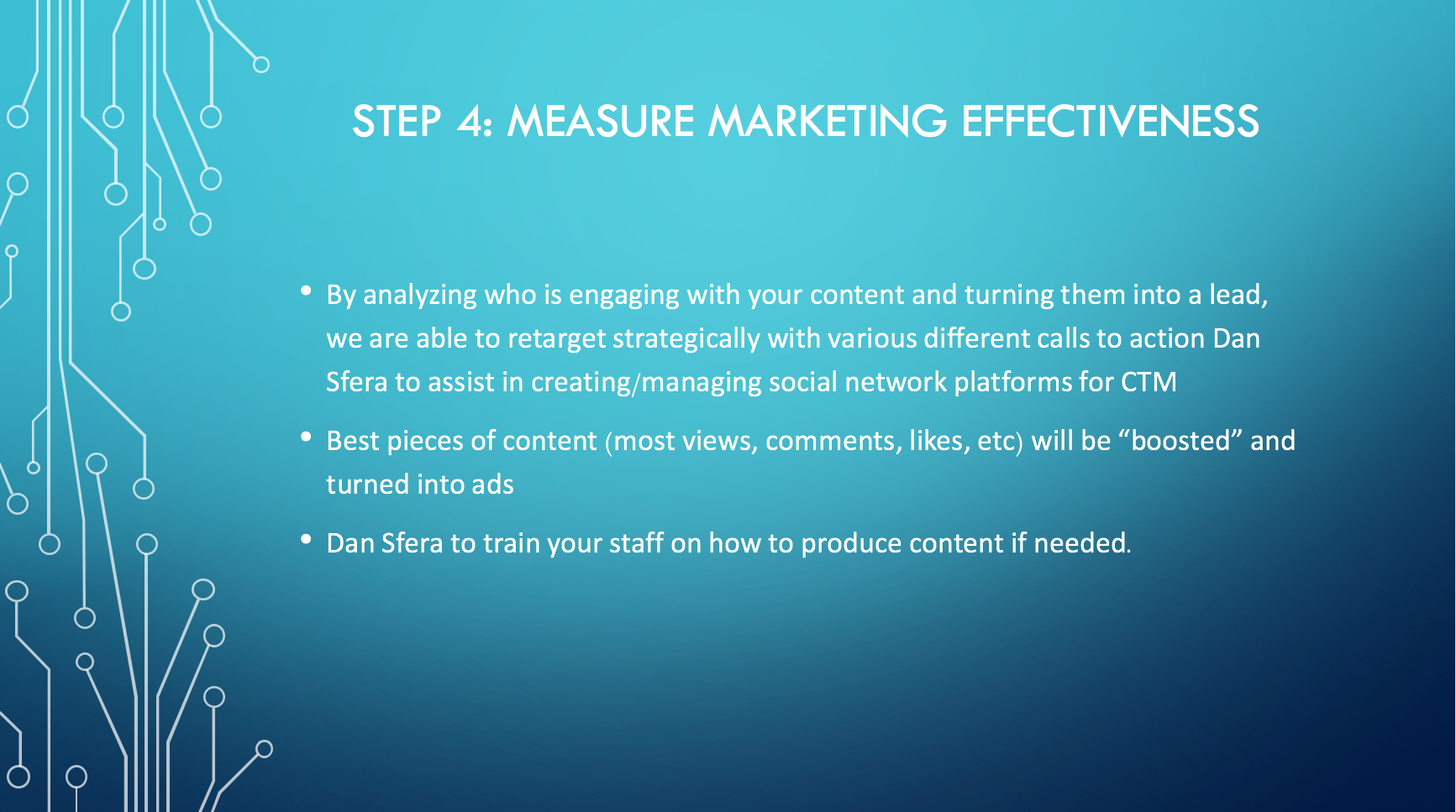 STEP 4: MEASURE MARKETING EFFECTIVENESS

• By analyzing who is engaging with your content and turning them into a lead, we are able to retarget strategically with various different calls to action Dan Sfera to assist in creating/managing social network platforms for CTM

• Best pieces of content (most views, comments, likes, etc) will be “boosted” and turned into ads

• Dan Sfera to train your staff on how to produce content if needed.